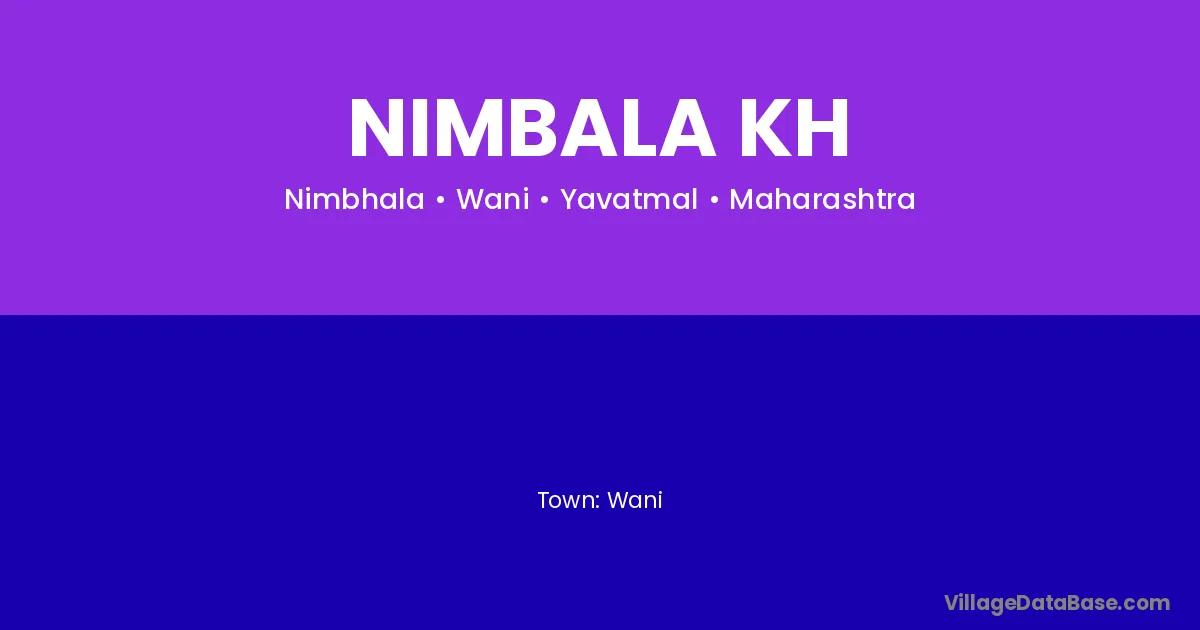 NIMBALA KH

Nimbhala • Wani • Yavatmal • Maharashtra

Town: Wani

VillageDataBase.com